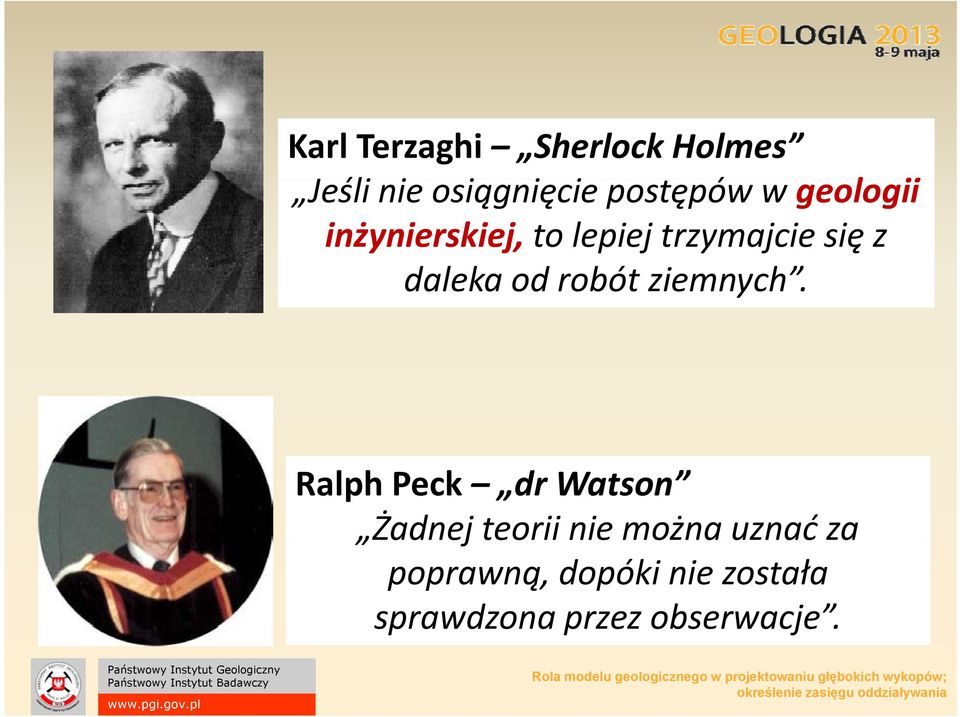 GEOLOGIA 2013
8-9 maja

Karl Terzaghi – „Sherlock Holmes”
„Jeśli nie osiągnięcie postępów w geologii inżynierskiej, to lepiej trzymajcie się z daleka od robót ziemnych”.

Ralph Peck – „dr Watson”
„Żadnej teorii nie można uznać za poprawną, dopóki nie została sprawdzona przez obserwacje”.

Państwowy Instytut Geologiczny
Państwowy Instytut Badawczy
www.pgi.gov.pl

Rola modelu geologicznego w projektowaniu głębokich wykopów; określenie zasięgu oddziaływania